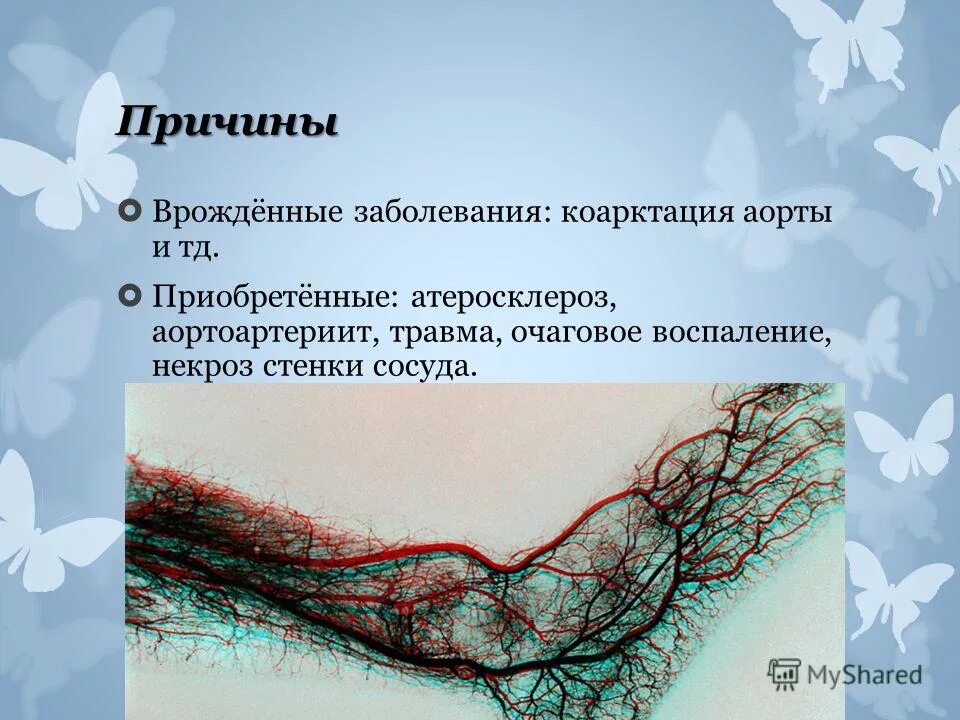 Причины

Врождённые заболевания: коарктация аорты и тд.

Приобретённые: атеросклероз, аортоартериит, травма, очаговое воспаление, некроз стенки сосуда.

MyShared